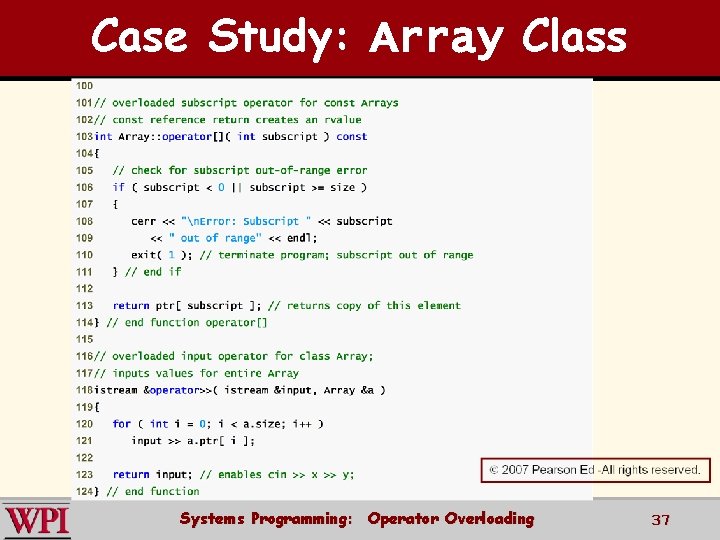 Case Study: Array Class

100
101// overloaded subscript operator for const Arrays
102// const reference return creates an rvalue
103int Array::operator[]( int subscript ) const
104{
105    // check for subscript out-of-range error
106    if ( subscript < 0 || subscript >= size )
107    {
108       cerr << "\nError: Subscript " << subscript
109          << " out of range" << endl;
110       exit( 1 ); // terminate program; subscript out of range
111    } // end if
112
113    return ptr[ subscript ]; // returns copy of this element
114} // end function operator[]
115
116// overloaded input operator for class Array;
117// inputs values for entire Array
118istream &operator>>( istream &input, Array &a )
119{
120    for ( int i = 0; i < a.size; i++ )
121       input >> a.ptr[ i ];
122
123    return input; // enables cin >> x >> y;
124} // end function

© 2007 Pearson Ed -All rights reserved.

WPI

Systems Programming: Operator Overloading

37